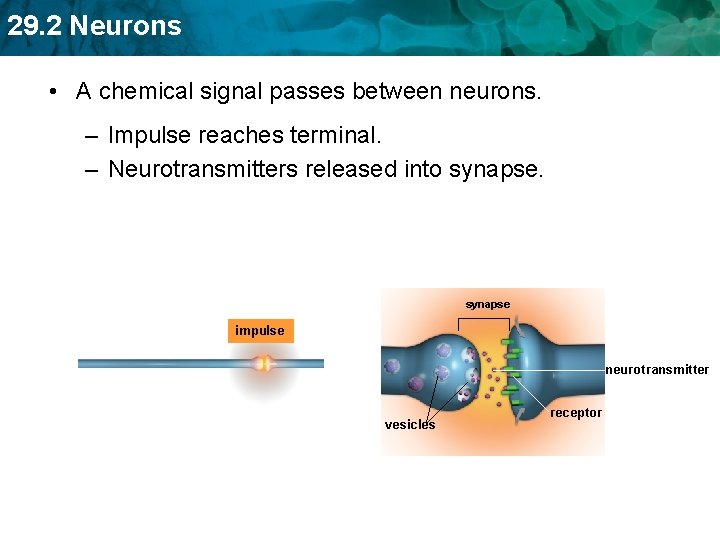 29.2 Neurons

• A chemical signal passes between neurons.

– Impulse reaches terminal.

– Neurotransmitters released into synapse.

impulse

synapse

neurotransmitter

receptor

vesicles